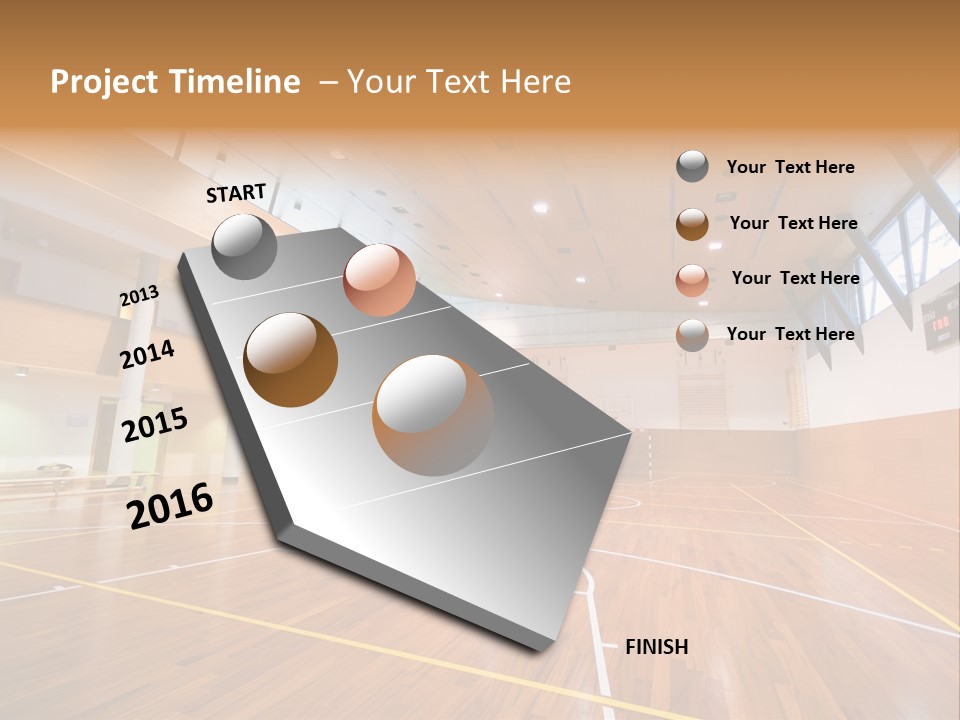 Project Timeline – Your Text Here

START

2013

2014

2015

2016

FINISH

Your Text Here

Your Text Here

Your Text Here

Your Text Here